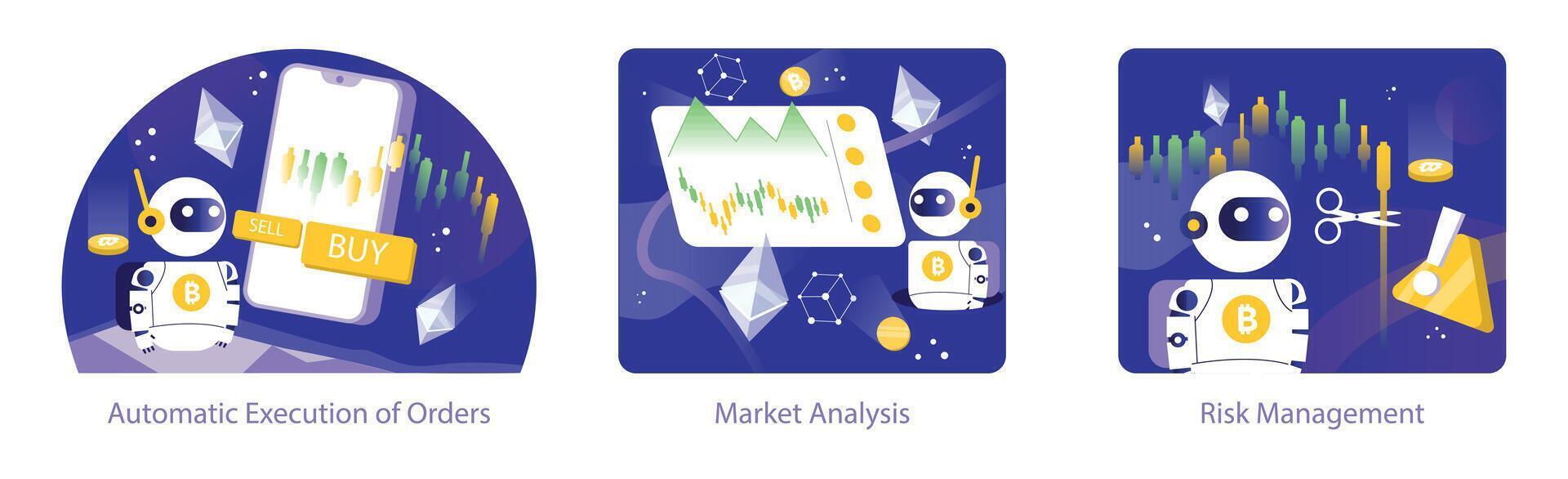 SELL

BUY

Automatic Execution of Orders

Market Analysis

Risk Management